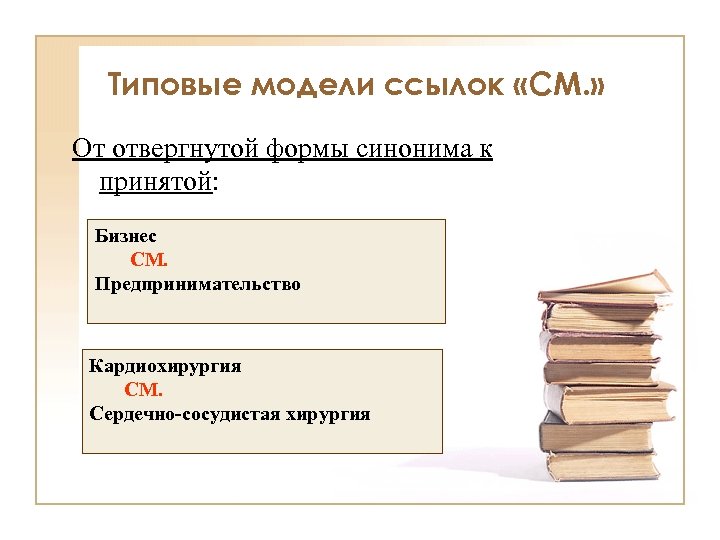 Типовые модели ссылок «СМ.»

От отвергнутой формы синонима к принятой:

Бизнес
СМ.
Предпринимательство

Кардиохирургия
СМ.
Сердечно-сосудистая хирургия